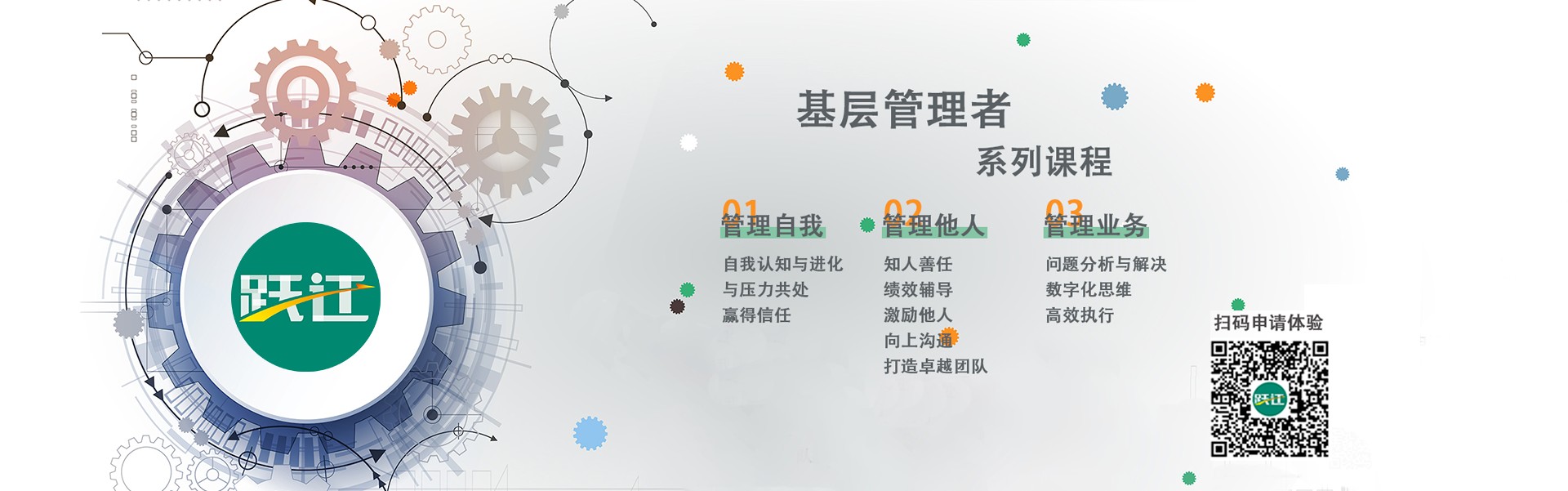 跃迁

基层管理者

系列课程

01 管理自我

自我认知与进化
与压力共处
赢得信任

02 管理他人

知人善任
绩效辅导
激励他人
向上沟通
打造卓越团队

03 管理业务

问题分析与解决
数字化思维
高效执行

扫码申请体验

跃迁